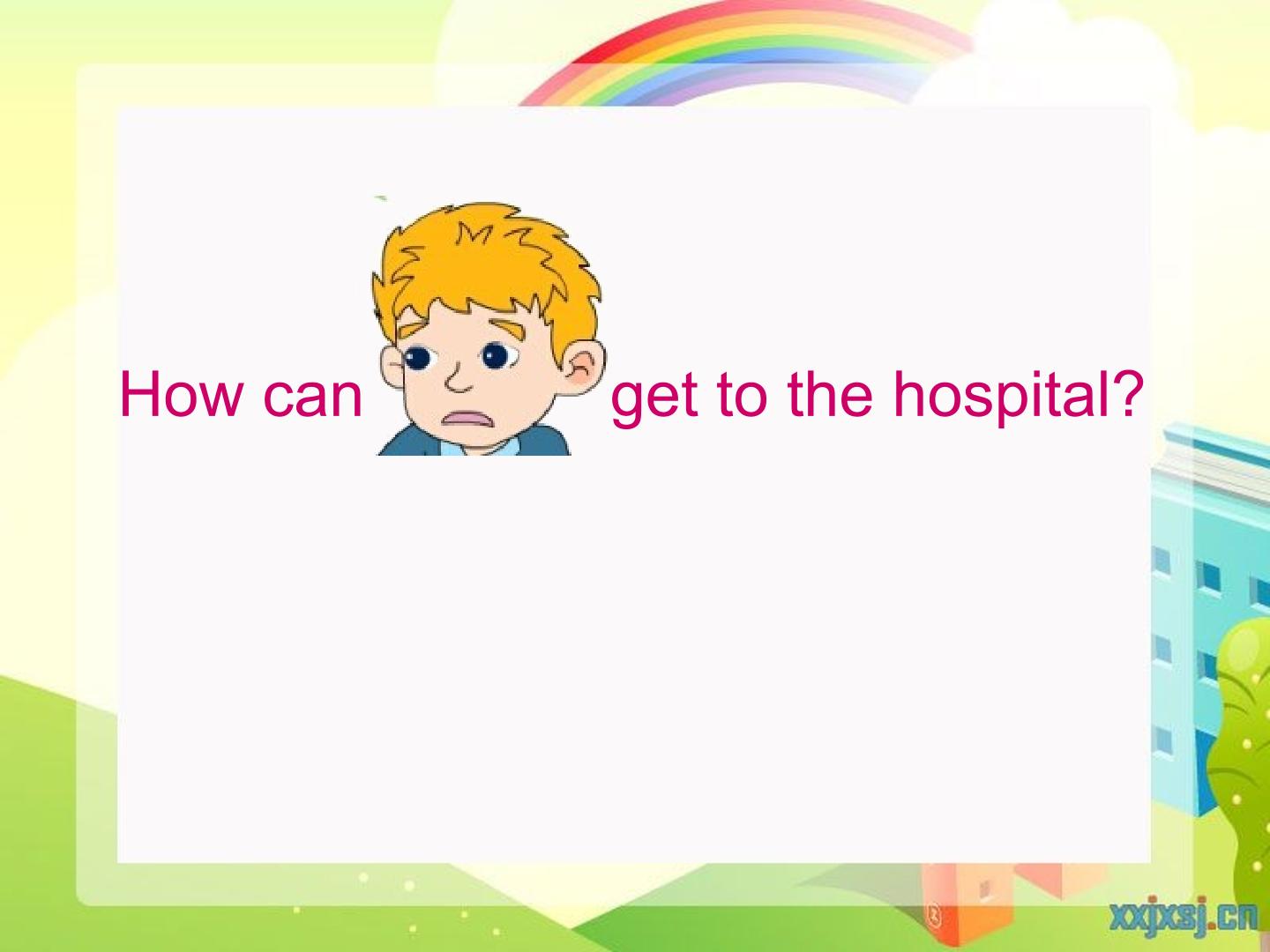 How can get to the hospital?

xxjxsj.cn